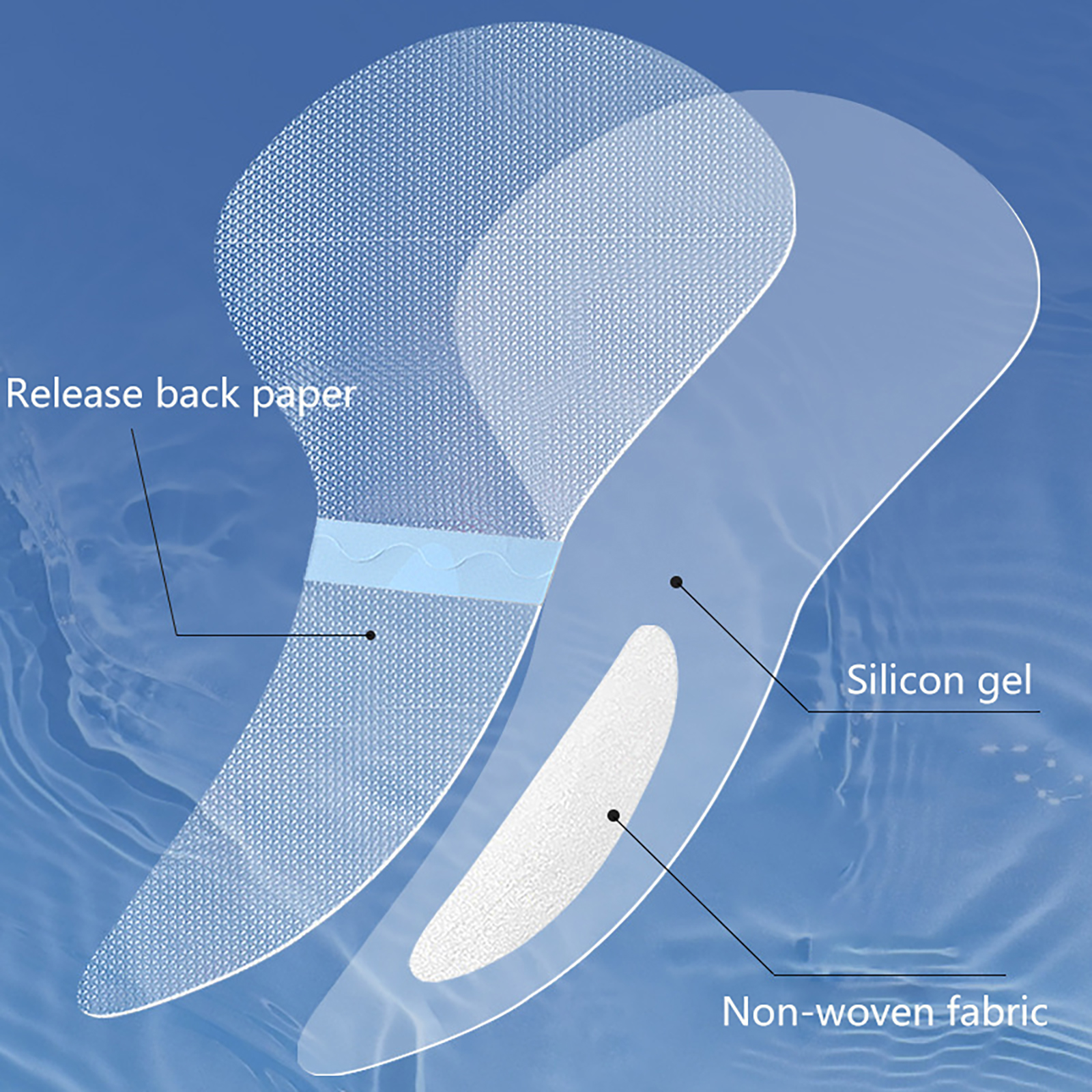 Release back paper

Silicon gel

Non-woven fabric